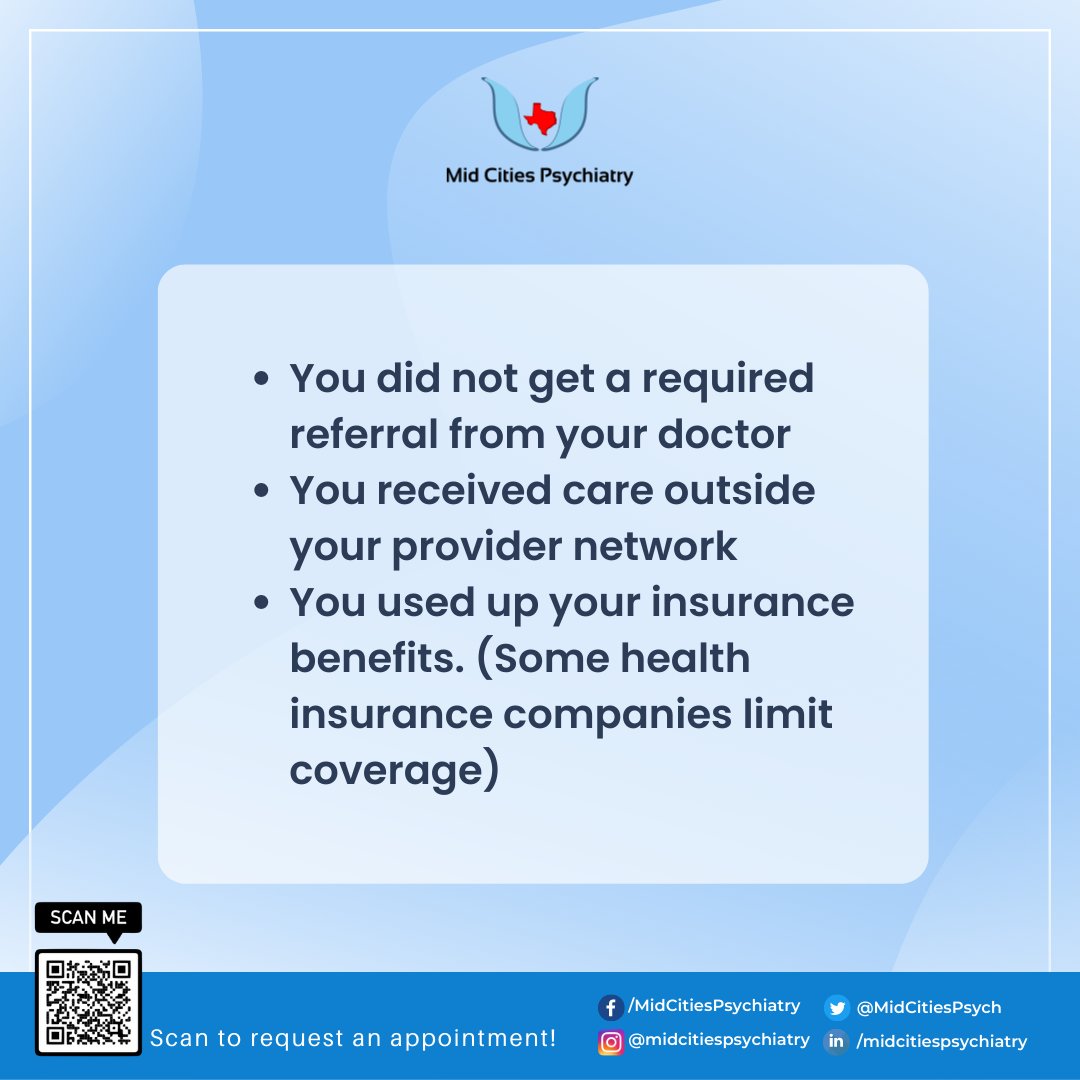 Mid Cities Psychiatry

- You did not get a required referral from your doctor
- You received care outside your provider network
- You used up your insurance benefits. (Some health insurance companies limit coverage)

SCAN ME

Scan to request an appointment!

/MidCitiesPsychiatry
@MidCitiesPsych
@midcitiespsychiatry
/midcitiespsychiatry